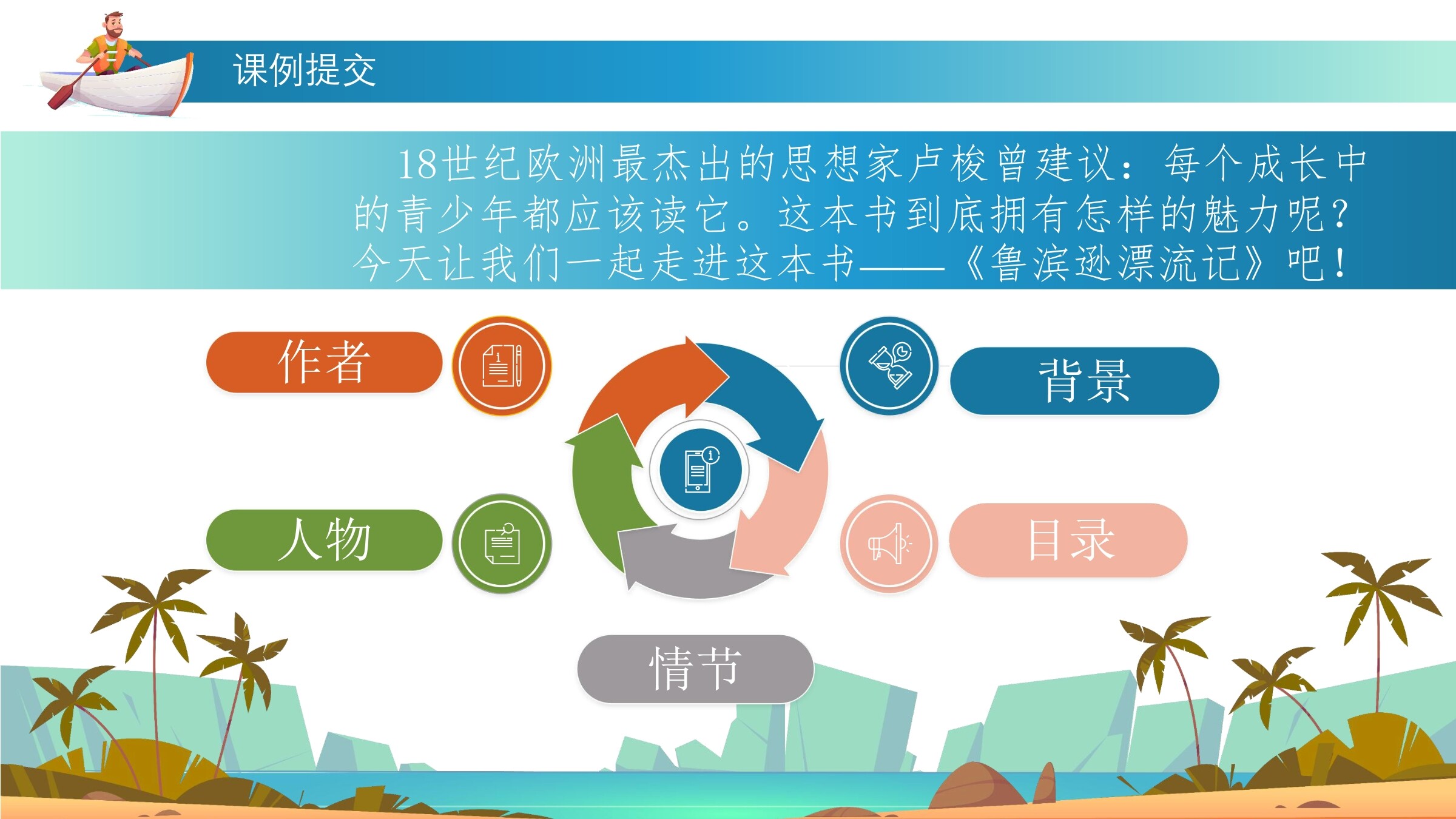 课例提交

18世纪欧洲最杰出的思想家卢梭曾建议：每个成长中的青少年都应该读它。这本书到底拥有怎样的魅力呢？今天让我们一起走进这本书——《鲁滨逊漂流记》吧！

作者

背景

人物

目录

情节